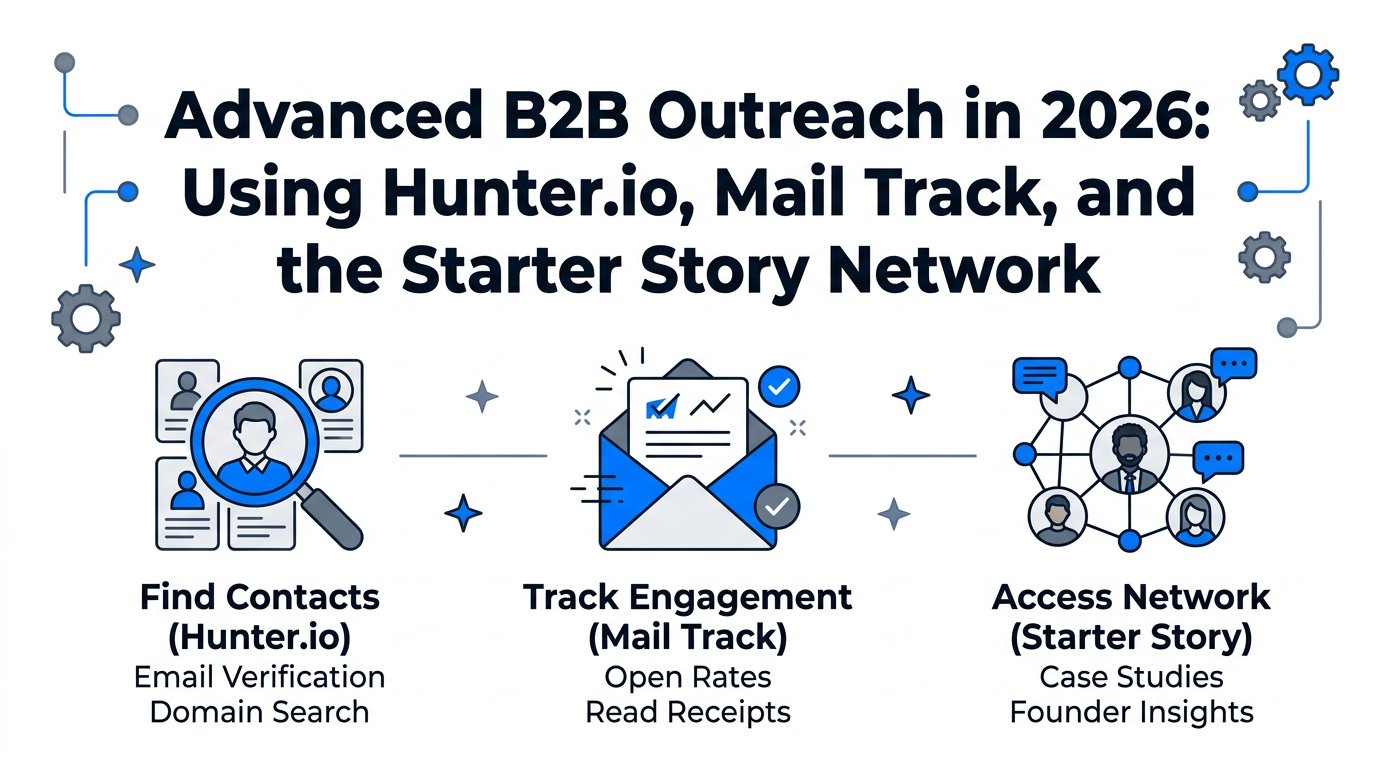 Advanced B2B Outreach in 2026: Using Hunter.io, Mail Track, and the Starter Story Network

Find Contacts
(Hunter.io)
Email Verification
Domain Search

Track Engagement
(Mail Track)
Open Rates
Read Receipts

Access Network
(Starter Story)
Case Studies
Founder Insights